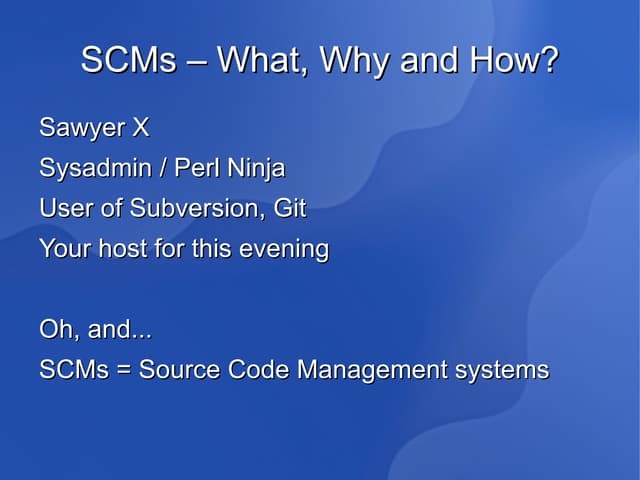 SCMs – What, Why and How?

Sawyer X

Sysadmin / Perl Ninja

User of Subversion, Git

Your host for this evening

Oh, and...

SCMs = Source Code Management systems